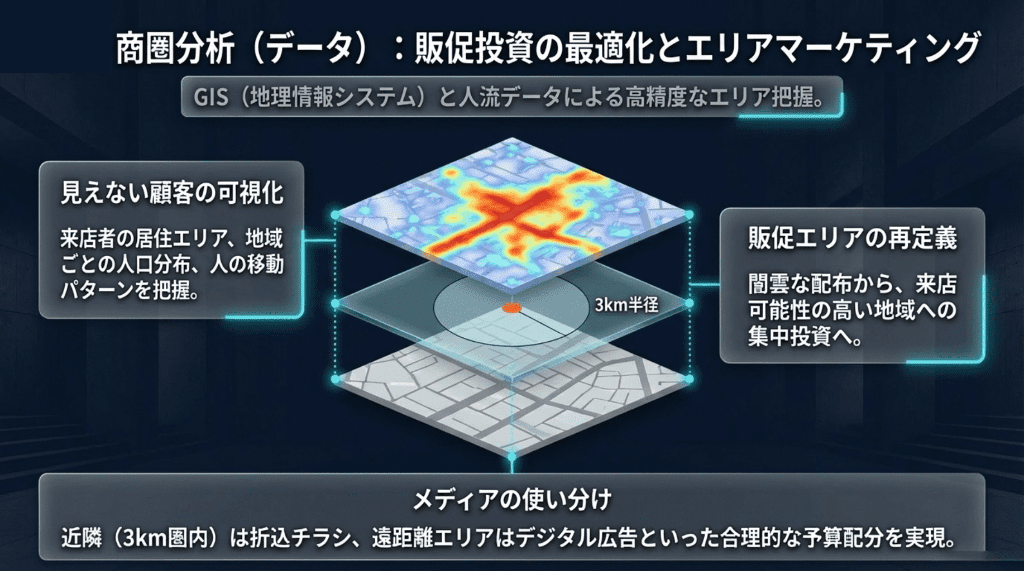 商圏分析（データ）：販促投資の最適化とエリアマーケティング

GIS（地理情報システム）と人流データによる高精度なエリア把握。

見えない顧客の可視化

来店者の居住エリア、地域ごとの人口分布、人の移動パターンを把握。

3km半径

販促エリアの再定義

闇雲な配布から、来店可能性の高い地域への集中投資へ。

メディアの使い分け

近隣（3km圏内）は折込チラシ、遠距離エリアはデジタル広告といった合理的な予算配分を実現。